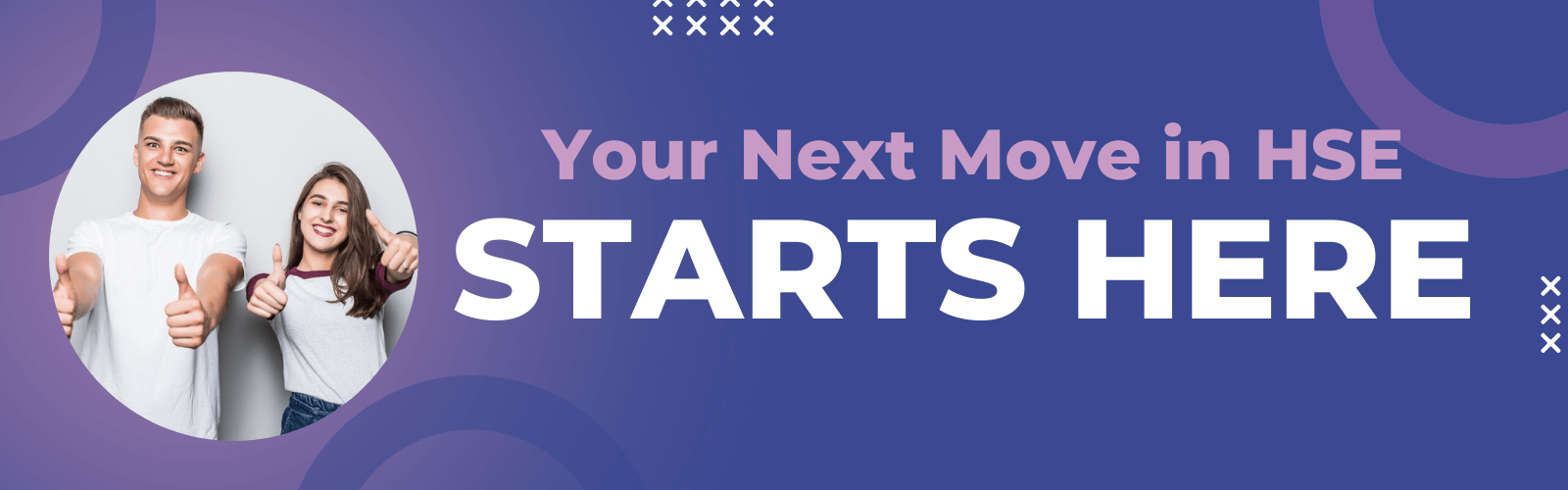 Your Next Move in HSE
STARTS HERE